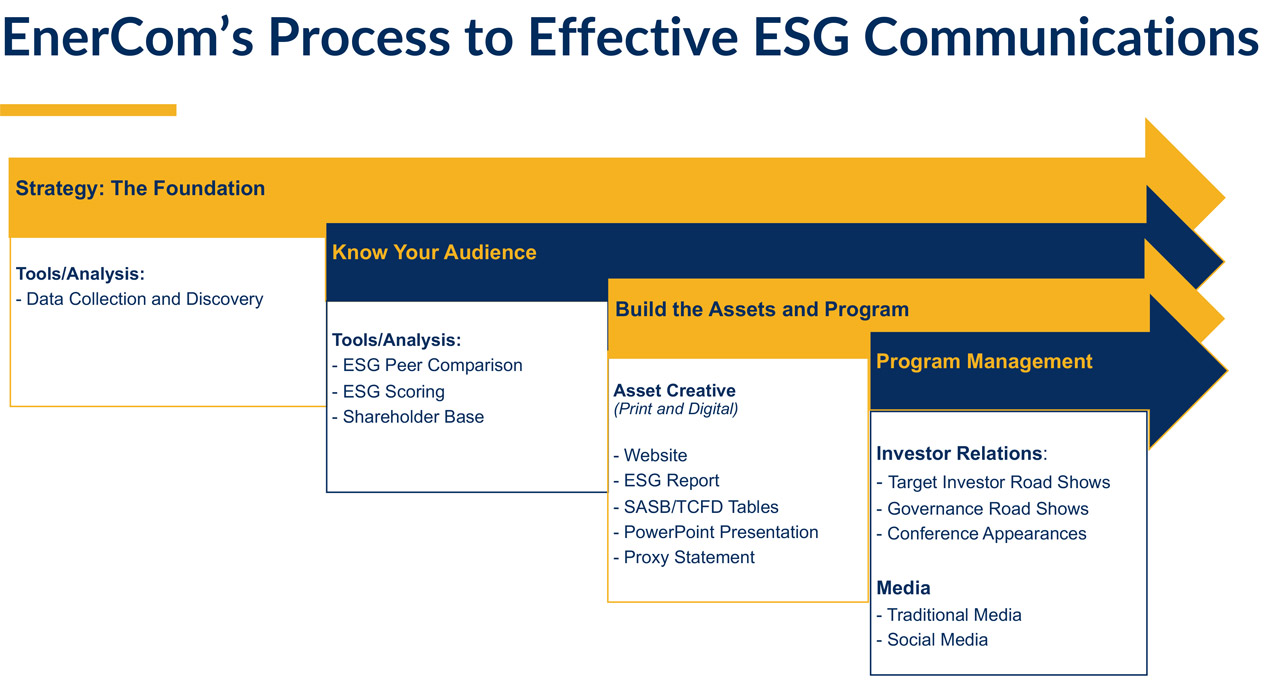 EnerCom's Process to Effective ESG Communications

Strategy: The Foundation

Tools/Analysis:
- Data Collection and Discovery

Know Your Audience

Tools/Analysis:
- ESG Peer Comparison
- ESG Scoring
- Shareholder Base

Build the Assets and Program

Asset Creative
(Print and Digital)

- Website
- ESG Report
- SASB/TCFD Tables
- PowerPoint Presentation
- Proxy Statement

Program Management

Investor Relations:
- Target Investor Road Shows
- Governance Road Shows
- Conference Appearances

Media
- Traditional Media
- Social Media